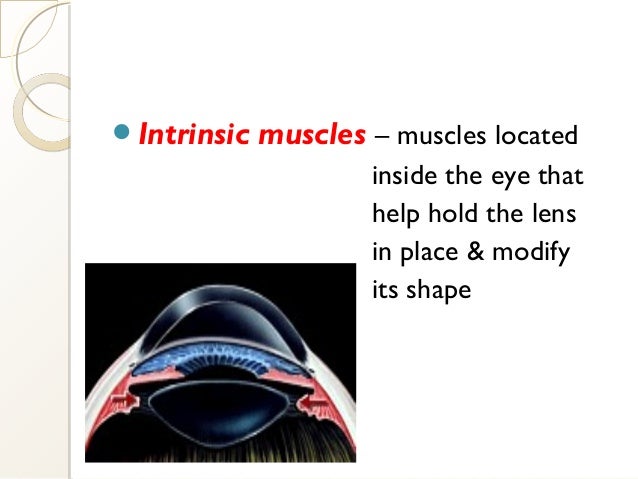 Intrinsic muscles – muscles located inside the eye that help hold the lens in place & modify its shape